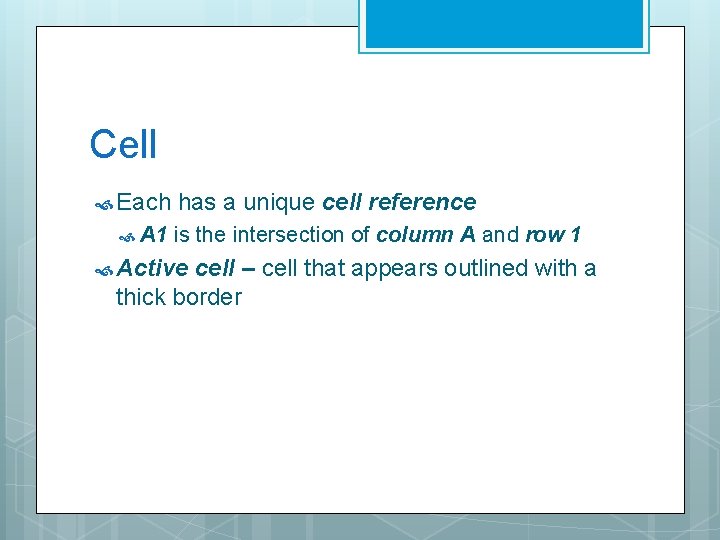 Cell

Each has a unique cell reference

A1 is the intersection of column A and row 1

Active cell – cell that appears outlined with a thick border